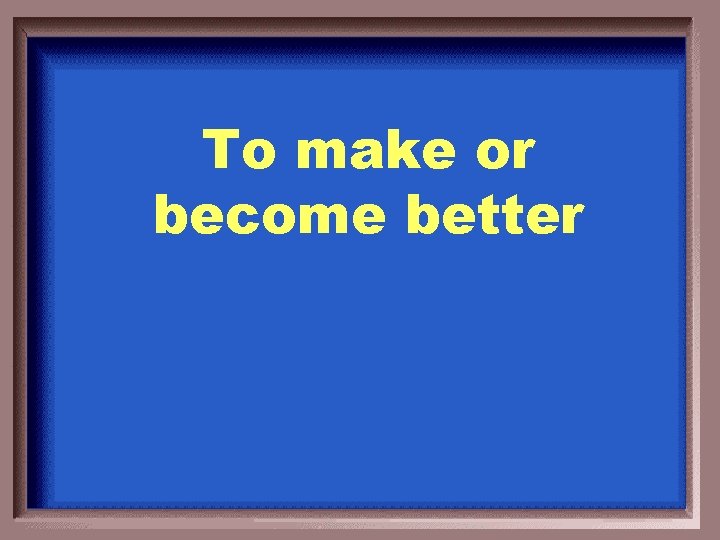 To make or become better